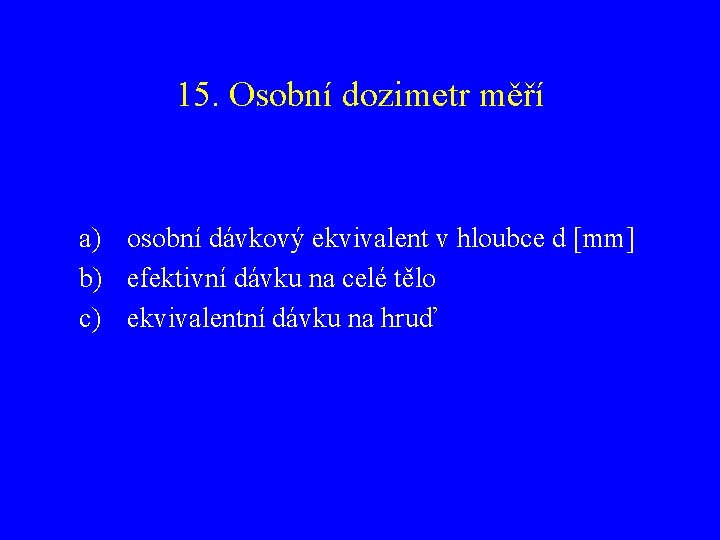 15. Osobní dozimetr měří

a) osobní dávkový ekvivalent v hloubce d [mm]
b) efektivní dávku na celé tělo
c) ekvivalentní dávku na hruď